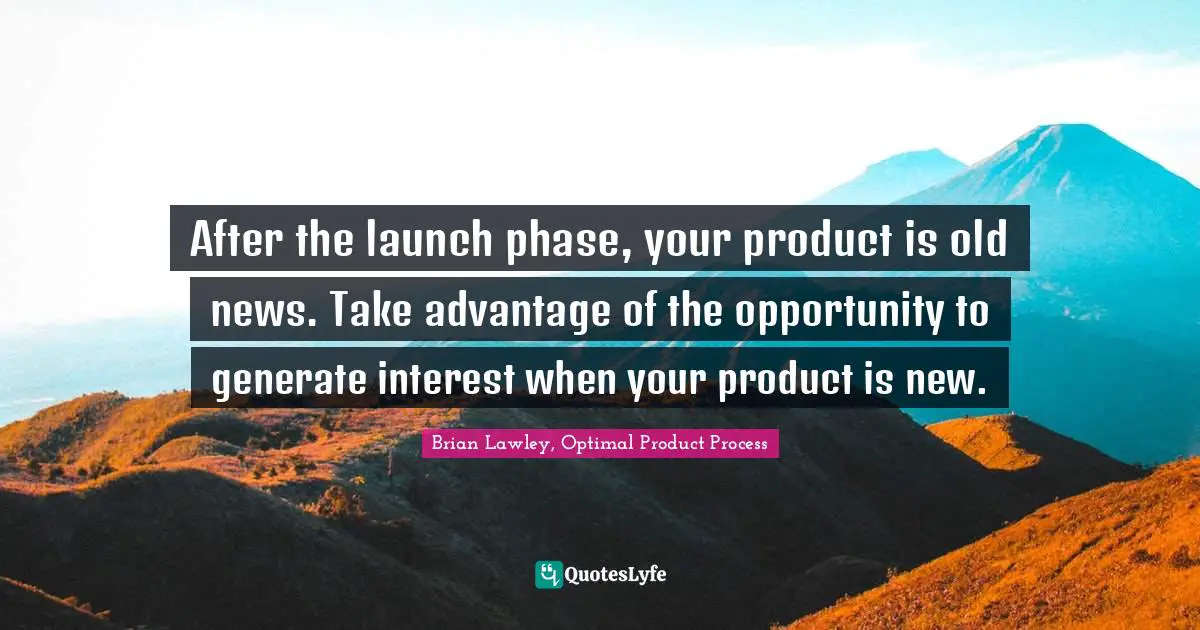 After the launch phase, your product is old news. Take advantage of the opportunity to generate interest when your product is new.

Brian Lawley, Optimal Product Process

QuotesLyfe